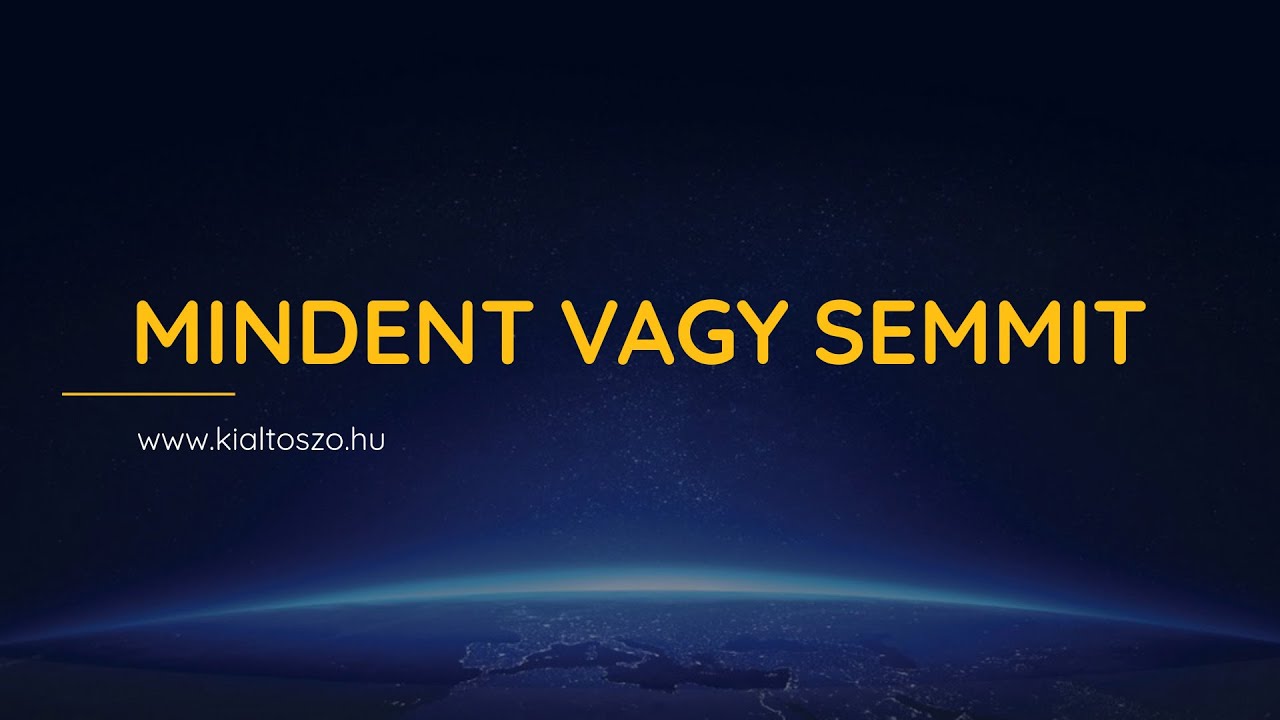 MINDENT VAGY SEMMIT

www.kialtoszo.hu